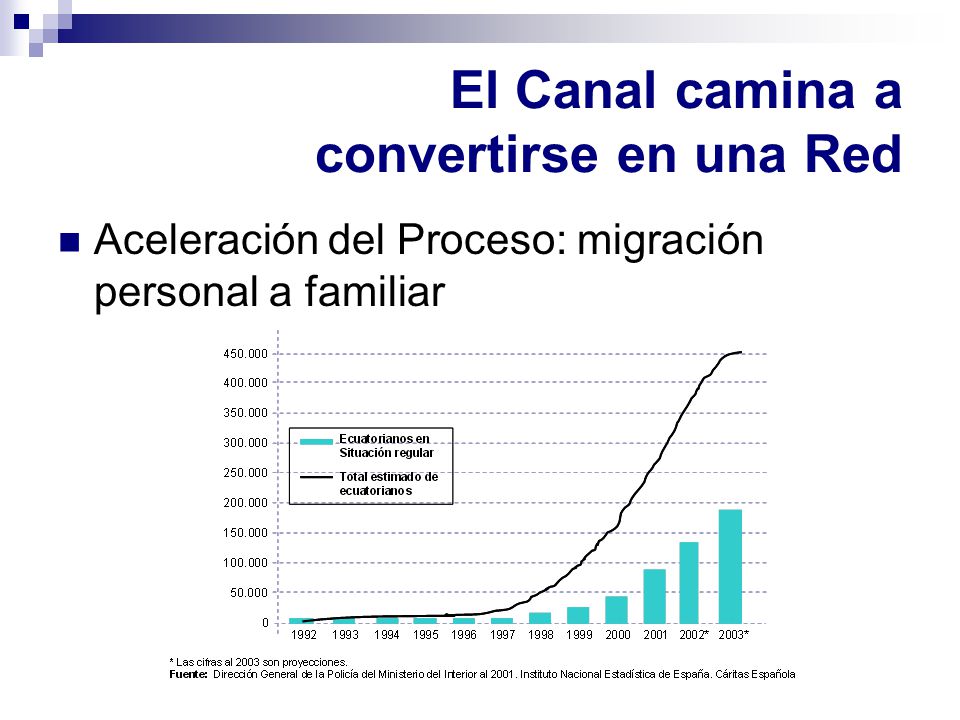 El Canal camina a convertirse en una Red

Aceleración del Proceso: migración personal a familiar

450.000
400.000
350.000
300.000
250.000
200.000
150.000
100.000
50.000
0

Ecuatorianos en Situación regular
Total estimado de ecuatorianos

1992 1993 1994 1995 1996 1997 1998 1999 2000 2001 2002* 2003*

* Las cifras al 2003 son proyecciones.
Fuente: Dirección General de la Policía del Ministerio del Interior al 2001. Instituto Nacional Estadística de España. Cáritas Española